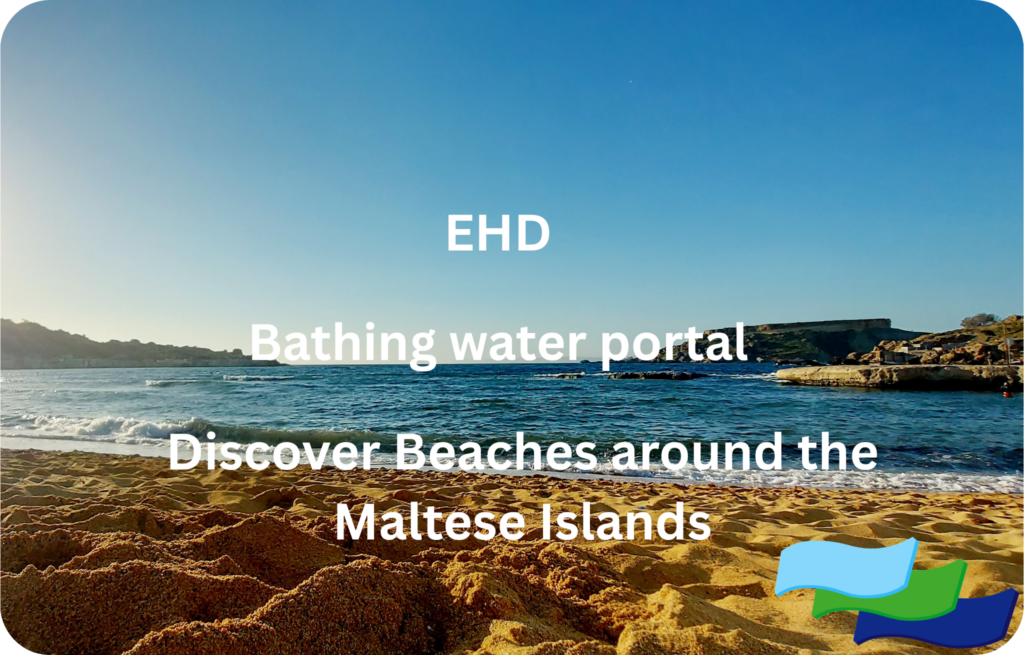 EHD

Bathing water portal

Discover Beaches around the Maltese Islands